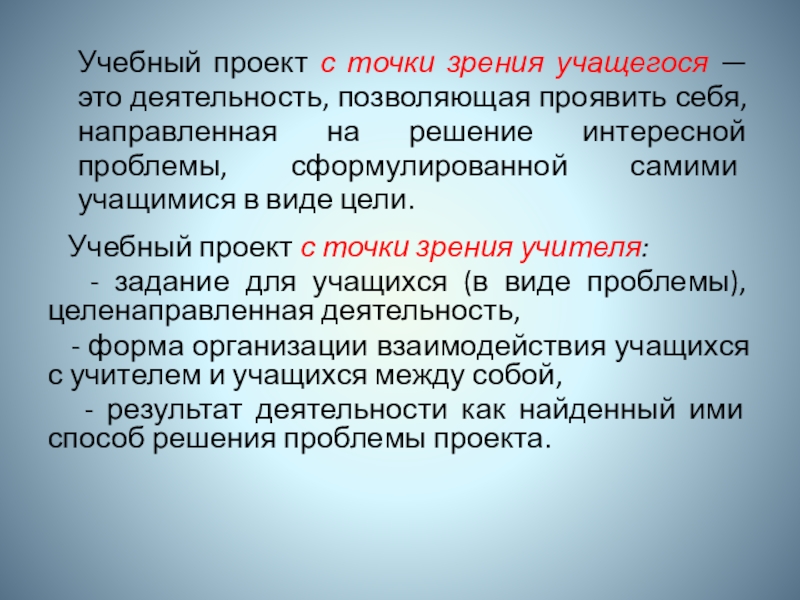 Учебный проект с точки зрения учащегося — это деятельность, позволяющая проявить себя, направленная на решение интересной проблемы, сформулированной самими учащимися в виде цели.

Учебный проект с точки зрения учителя:

- задание для учащихся (в виде проблемы), целенаправленная деятельность,

- форма организации взаимодействия учащихся с учителем и учащихся между собой,

- результат деятельности как найденный ими способ решения проблемы проекта.